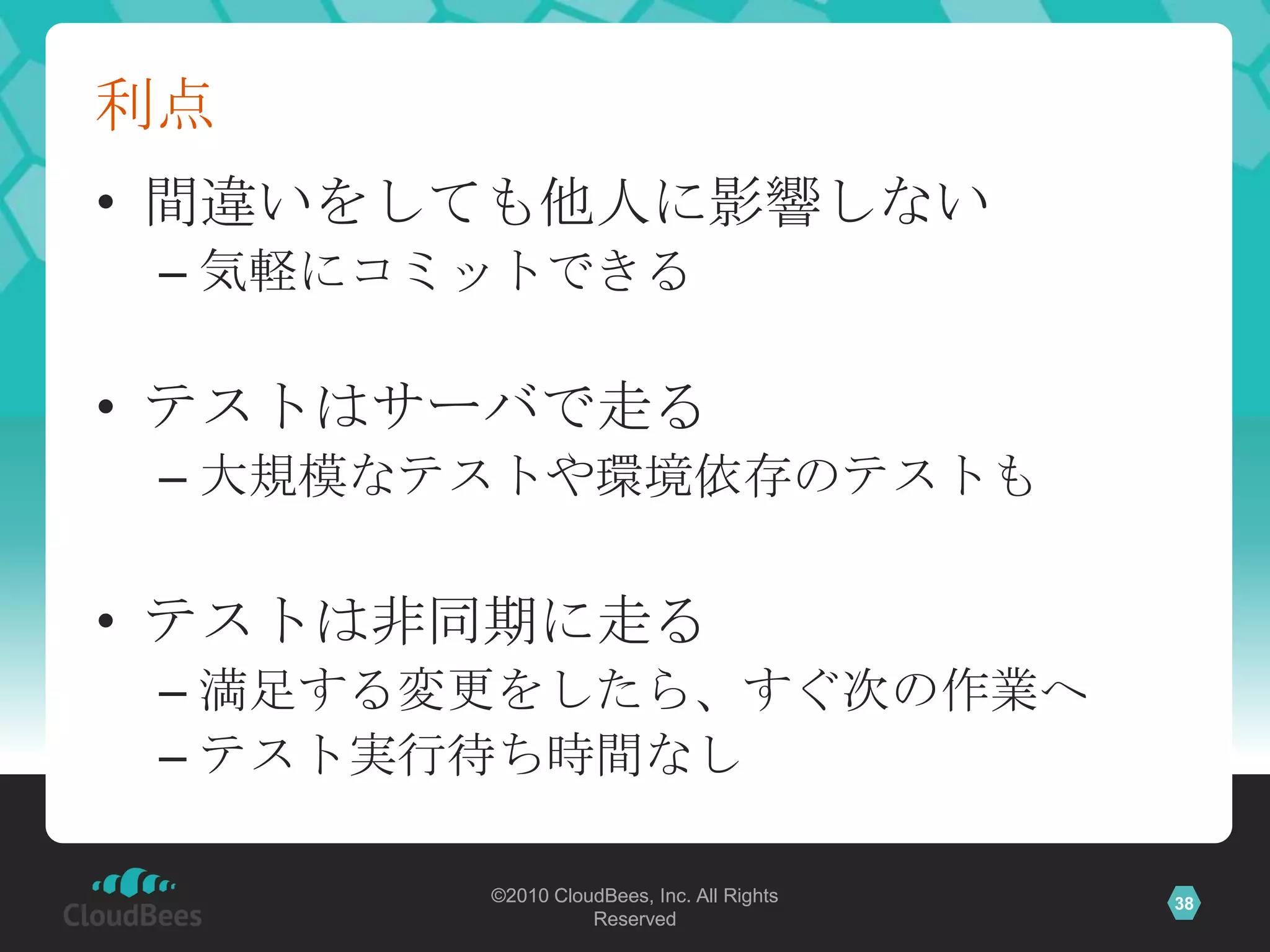 利点

• 間違いをしても他人に影響しない
– 気軽にコミットできる

• テストはサーバで走る
– 大規模なテストや環境依存のテストも

• テストは非同期に走る
– 満足する変更をしたら、すぐ次の作業へ
– テスト実行待ち時間なし

CloudBees

©2010 CloudBees, Inc. All Rights Reserved

38